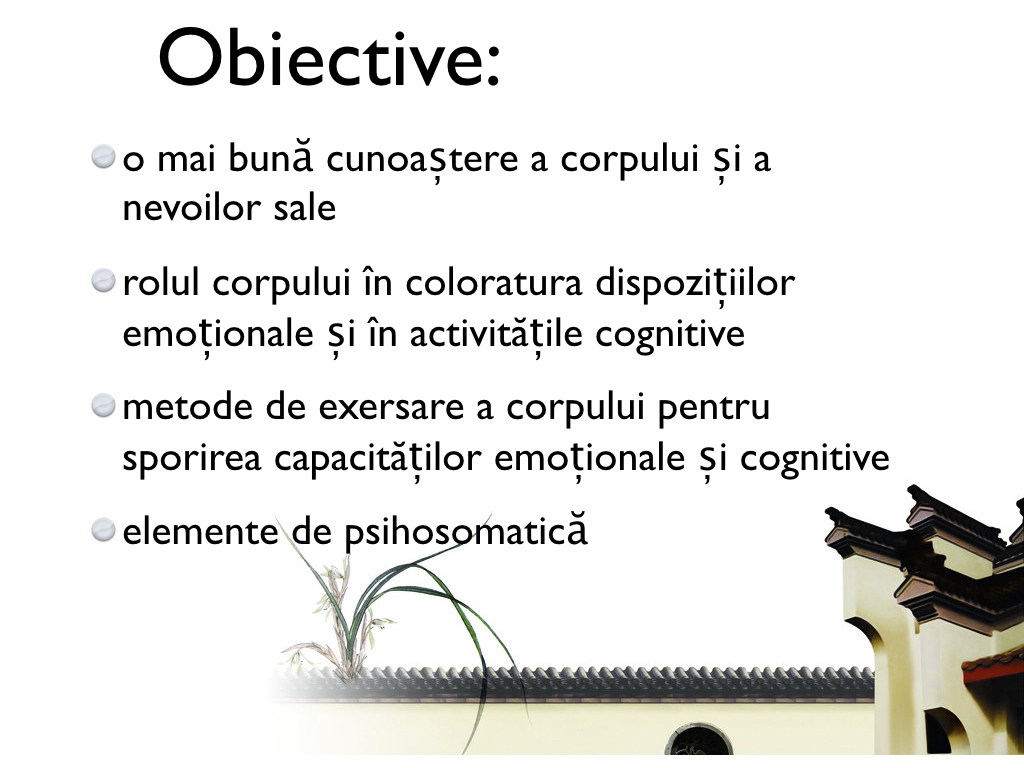 Obiective:

o mai bună cunoaștere a corpului și a nevoilor sale

rolul corpului în coloratura dispozițiilor emoționale și în activitățile cognitive

metode de exersare a corpului pentru sporirea capacităților emoționale și cognitive

elemente de psihosomatică